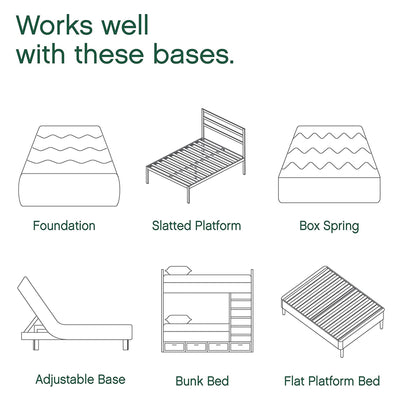 Works well
with these bases.

Foundation

Slatted Platform

Box Spring

Adjustable Base

Bunk Bed

Flat Platform Bed